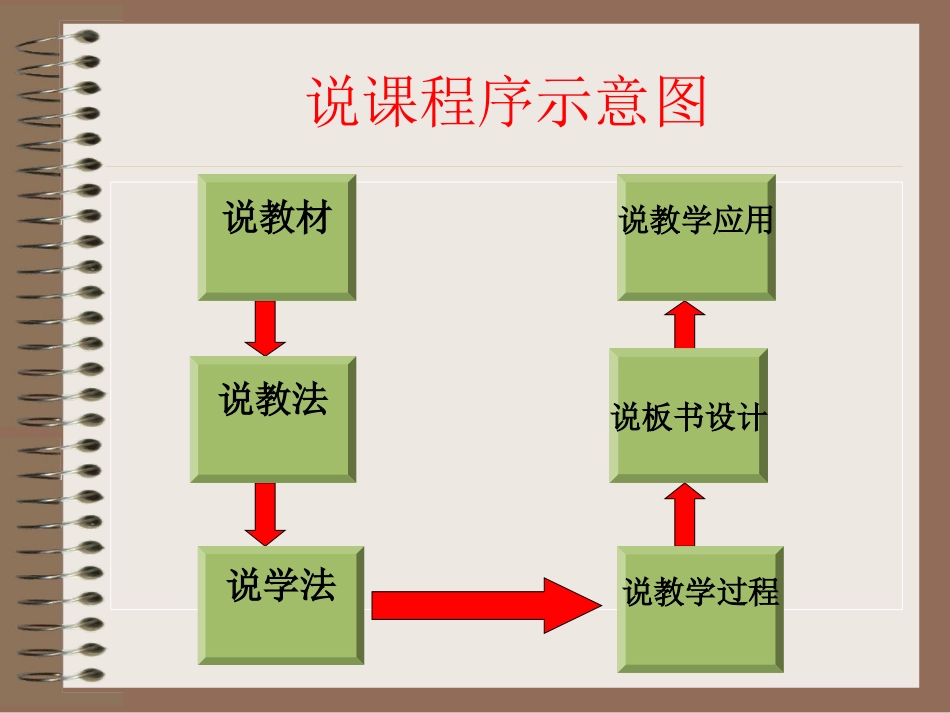 说课程序示意图

说教材

说教法

说学法

说教学过程

说板书设计

说教学应用